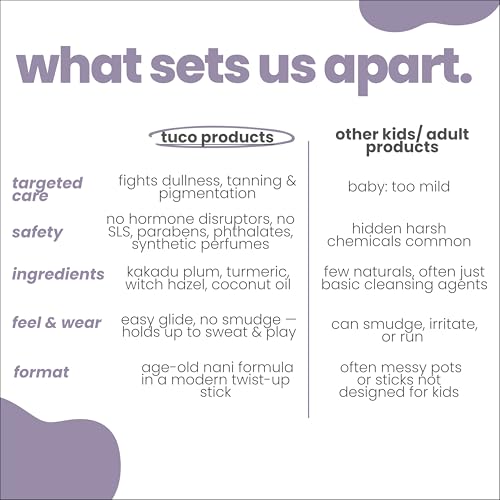 what sets us apart.

| | tuco products | other kids/ adult products |
|---|---|---|
| targeted care | fights dullness, tanning & pigmentation | baby: too mild |
| safety | no hormone disruptors, no SLS, parabens, phthalates, synthetic perfumes | hidden harsh chemicals common |
| ingredients | kakadu plum, turmeric, witch hazel, coconut oil | few naturals, often just basic cleansing agents |
| feel & wear | easy glide, no smudge — holds up to sweat & play | can smudge, irritate, or run |
| format | age-old nani formula in a modern twist-up stick | often messy pots or sticks not designed for kids |